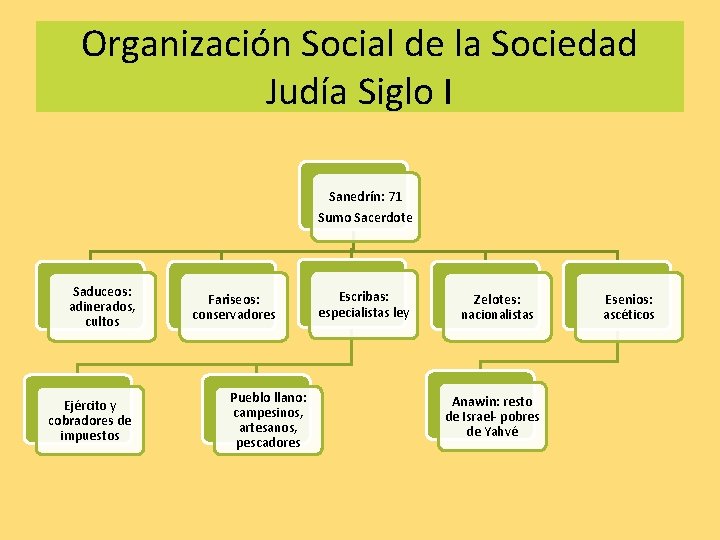 Organización Social de la Sociedad Judía Siglo I

Sanedrín: 71
Sumo Sacerdote

Saduceos: adinerados, cultos

Fariseos: conservadores

Escribas: especialistas ley

Zelotes: nacionalistas

Esenios: ascéticos

Ejército y cobradores de impuestos

Pueblo llano: campesinos, artesanos, pescadores

Anawin: resto de Israel- pobres de Yahvé